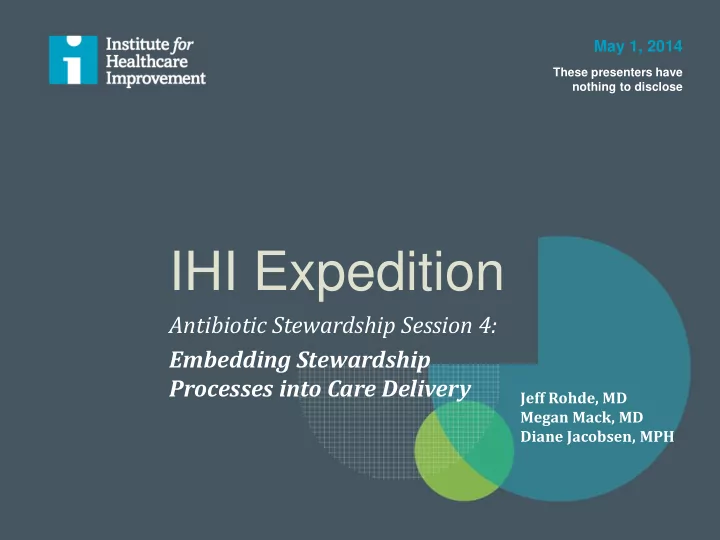 Institute for Healthcare Improvement

May 1, 2014

These presenters have nothing to disclose

IHI Expedition

Antibiotic Stewardship Session 4:

Embedding Stewardship Processes into Care Delivery

Jeff Rohde, MD
Megan Mack, MD
Diane Jacobsen, MPH